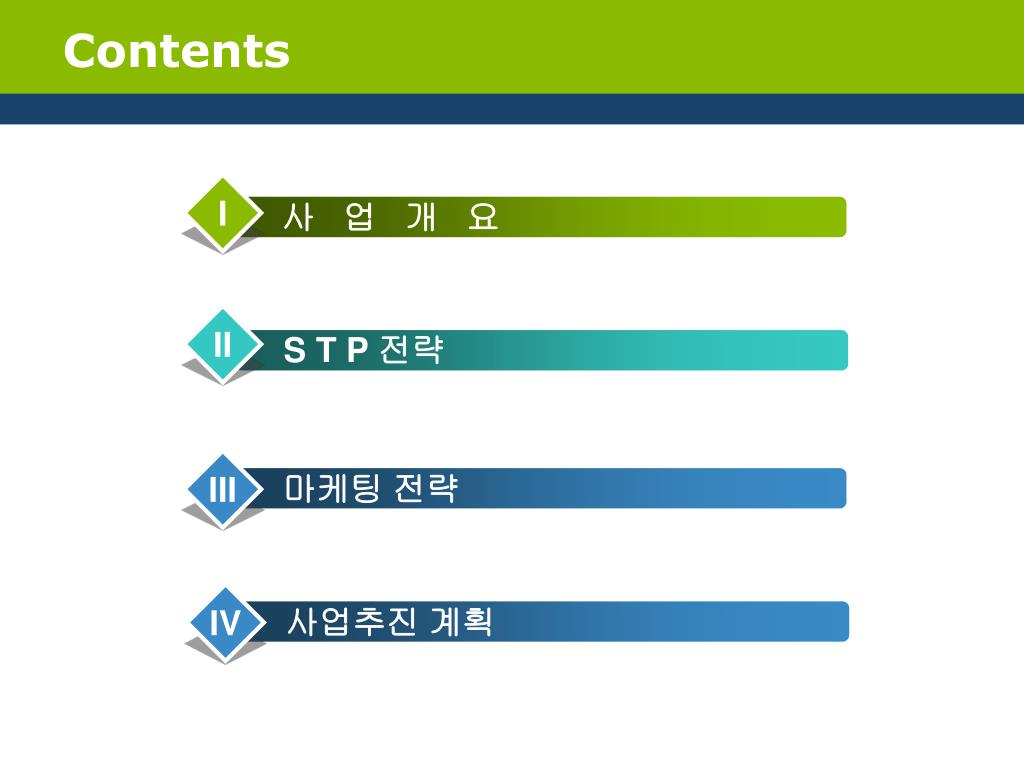 Contents

I 사 업 개 요

II S T P 전략

III 마케팅 전략

IV 사업추진 계획